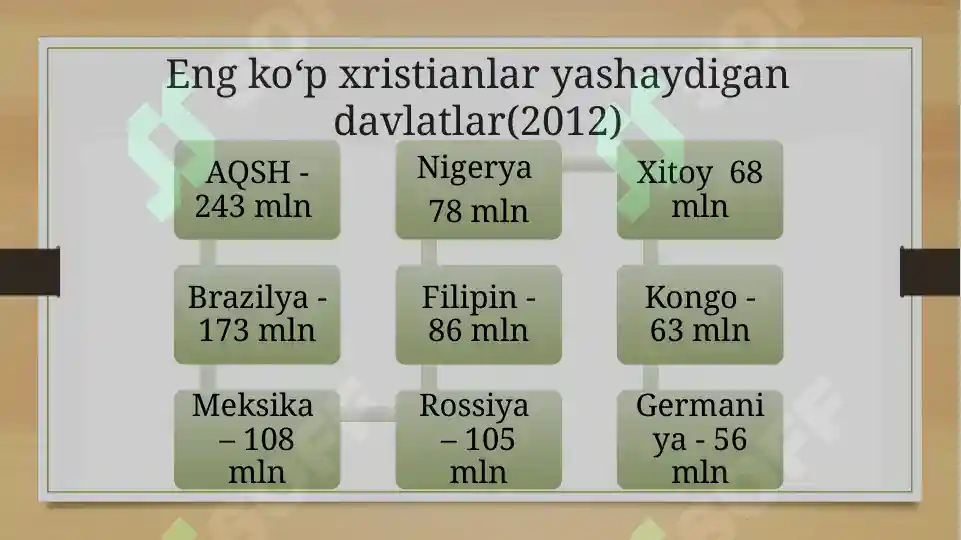 Eng ko‘p xristianlar yashaydigan davlatlar(2012)

AQSH - 243 mln

Nigerya 78 mln

Xitoy 68 mln

Brazilya - 173 mln

Filipin - 86 mln

Kongo - 63 mln

Meksika – 108 mln

Rossiya – 105 mln

Germaniya - 56 mln